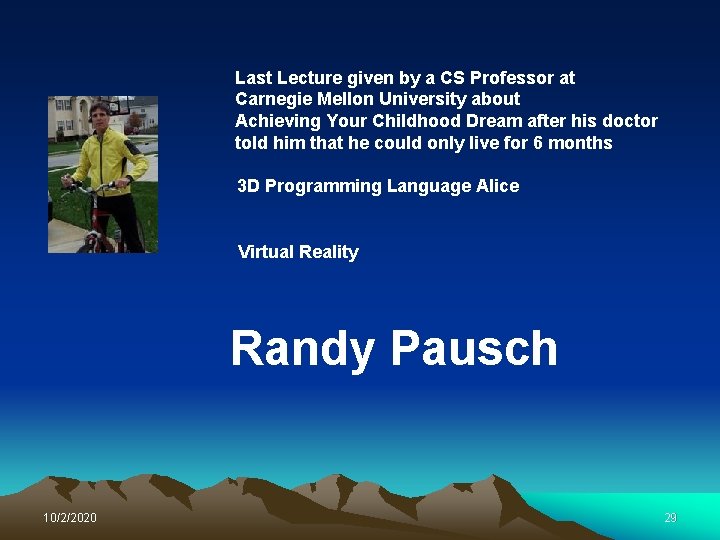 Last Lecture given by a CS Professor at Carnegie Mellon University about Achieving Your Childhood Dream after his doctor told him that he could only live for 6 months

3D Programming Language Alice

Virtual Reality

Randy Pausch

10/2/2020

29